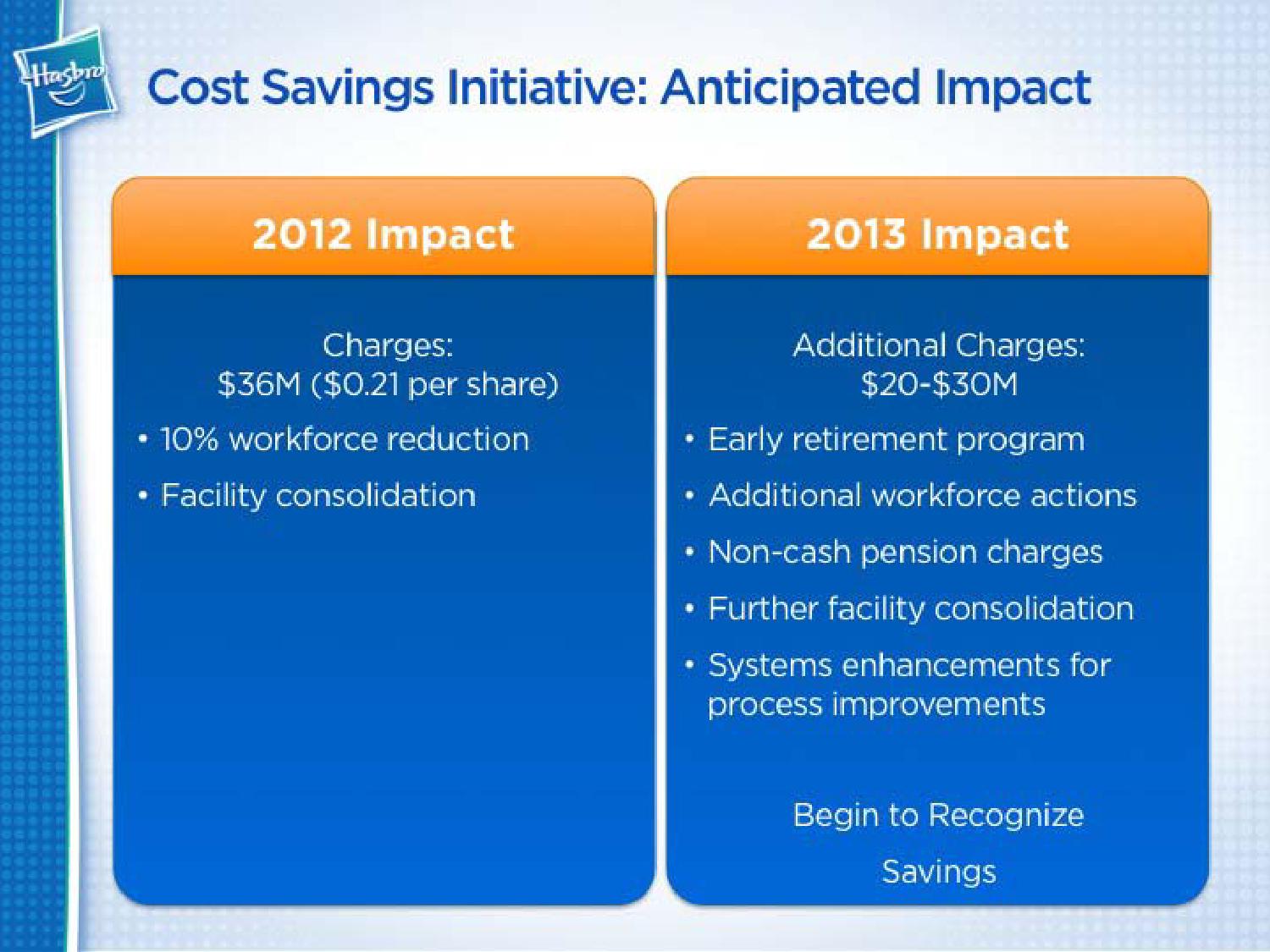 Hasbro

Cost Savings Initiative: Anticipated Impact

2012 Impact

Charges:
\$36M (\$0.21 per share)

• 10% workforce reduction
• Facility consolidation

2013 Impact

Additional Charges:
\$20-\$30M

• Early retirement program
• Additional workforce actions
• Non-cash pension charges
• Further facility consolidation
• Systems enhancements for process improvements

Begin to Recognize Savings